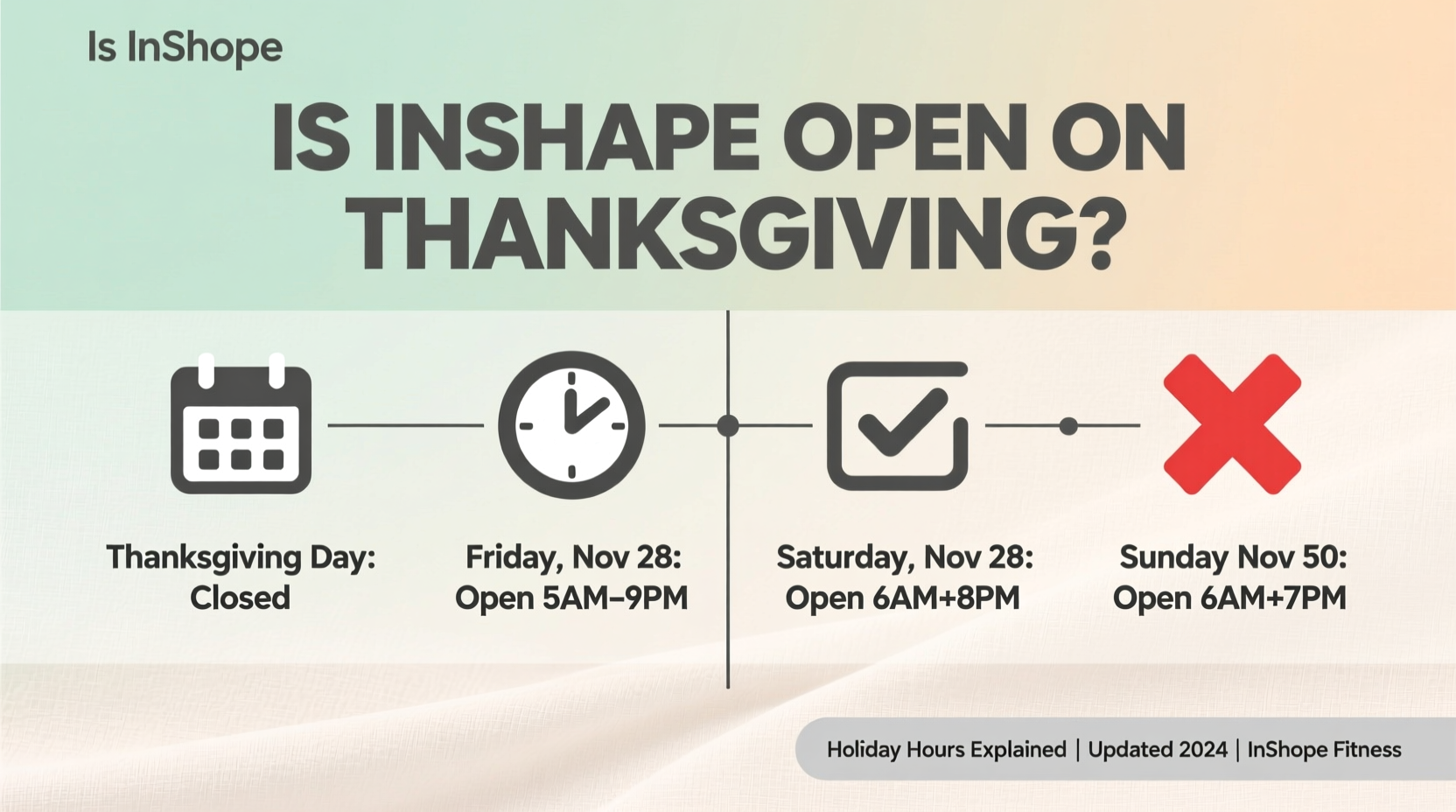 Is InShope

IS INSHAPE OPEN ON THANKSGIVING?

Thanksgiving Day: Closed

Friday, Nov 28: Open 5AM–9PM

Saturday, Nov 28: Open 6AM+8PM

Sunday Nov 50: Open 6AM+7PM

Holiday Hours Explained | Updated 2024 | InShope Fitness